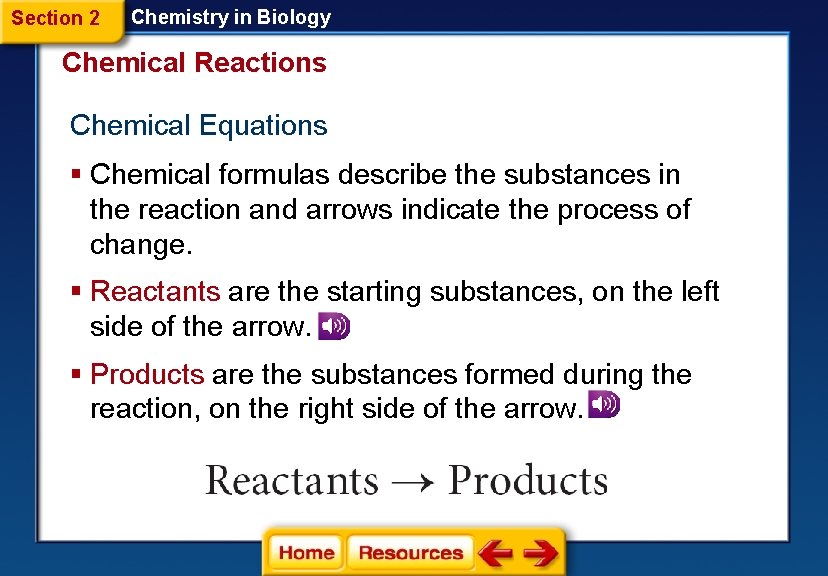 Section 2 Chemistry in Biology

Chemical Reactions

Chemical Equations

▪ Chemical formulas describe the substances in the reaction and arrows indicate the process of change.

▪ Reactants are the starting substances, on the left side of the arrow.

▪ Products are the substances formed during the reaction, on the right side of the arrow.

Reactants → Products

Home Resources